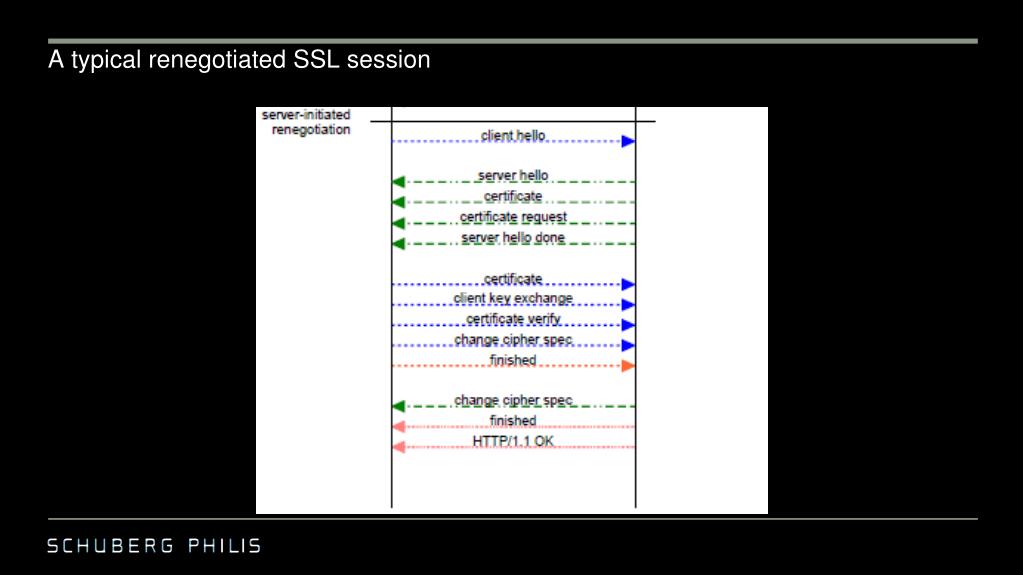 A typical renegotiated SSL session

server-initiated renegotiation

client hello

server hello

certificate

certificate request

server hello done

certificate

client key exchange

certificate verify

change cipher spec

finished

change cipher spec

finished

HTTP/1.1 OK

SCHUBERG PHILIS